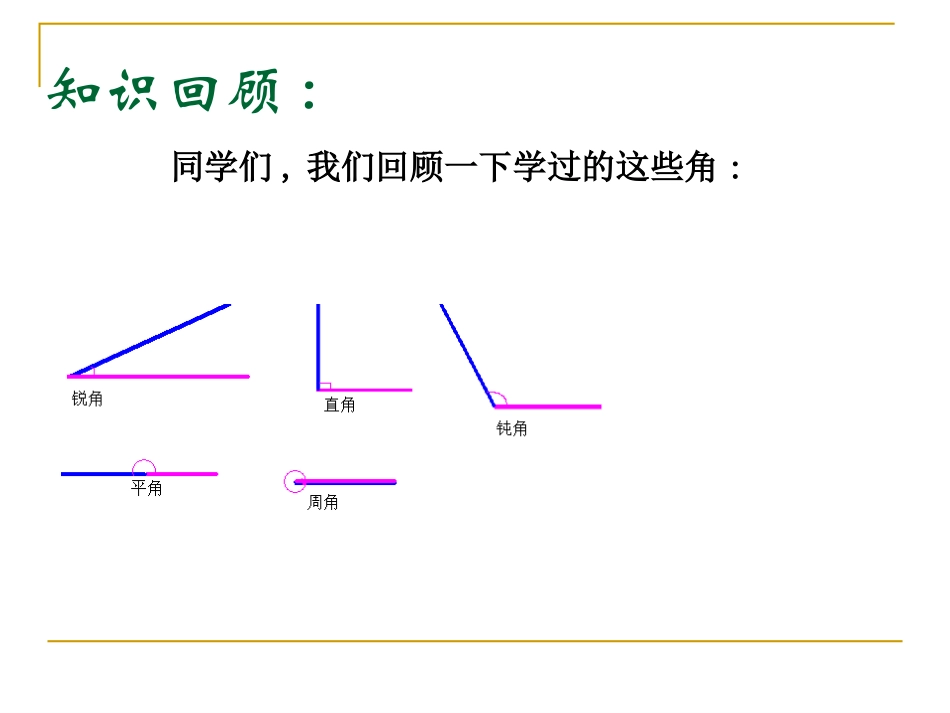 知识回顾：

同学们，我们回顾一下学过的这些角：

锐角

直角

钝角

平角

周角